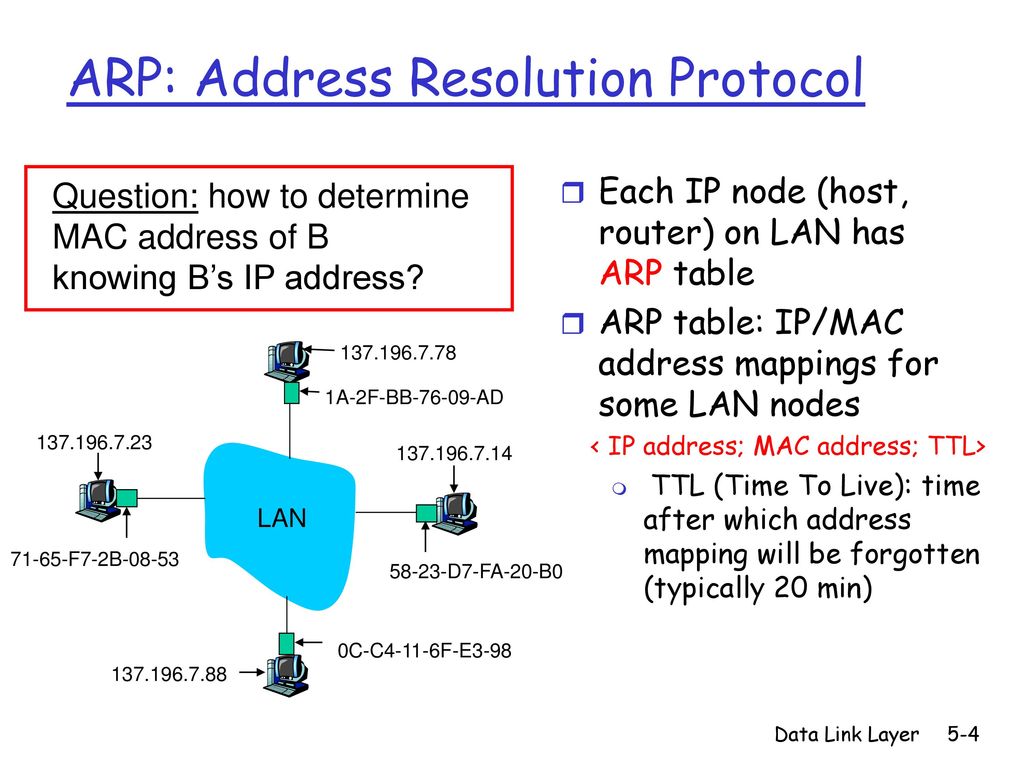 ARP: Address Resolution Protocol

Question: how to determine MAC address of B knowing B's IP address?

137.196.7.78

1A-2F-BB-76-09-AD

137.196.7.23

137.196.7.14

LAN

71-65-F7-2B-08-53

58-23-D7-FA-20-B0

0C-C4-11-6F-E3-98

137.196.7.88

Each IP node (host, router) on LAN has ARP table

ARP table: IP/MAC address mappings for some LAN nodes

< IP address; MAC address; TTL>

TTL (Time To Live): time after which address mapping will be forgotten (typically 20 min)

Data Link Layer 5-4